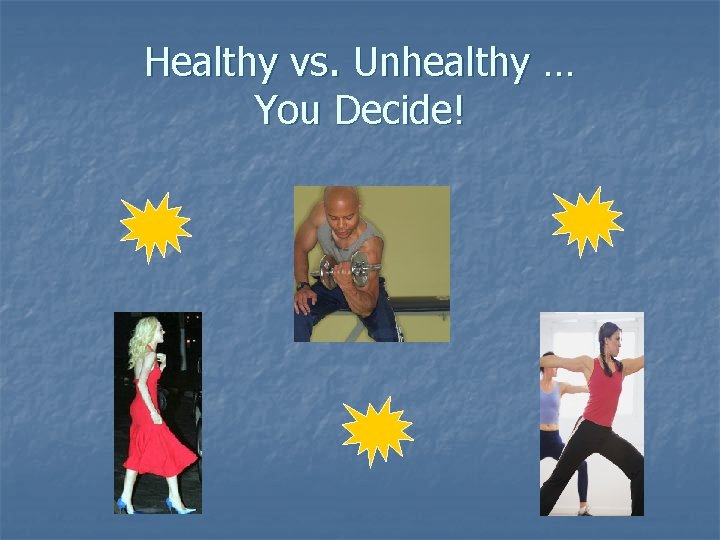 Healthy vs. Unhealthy …
You Decide!